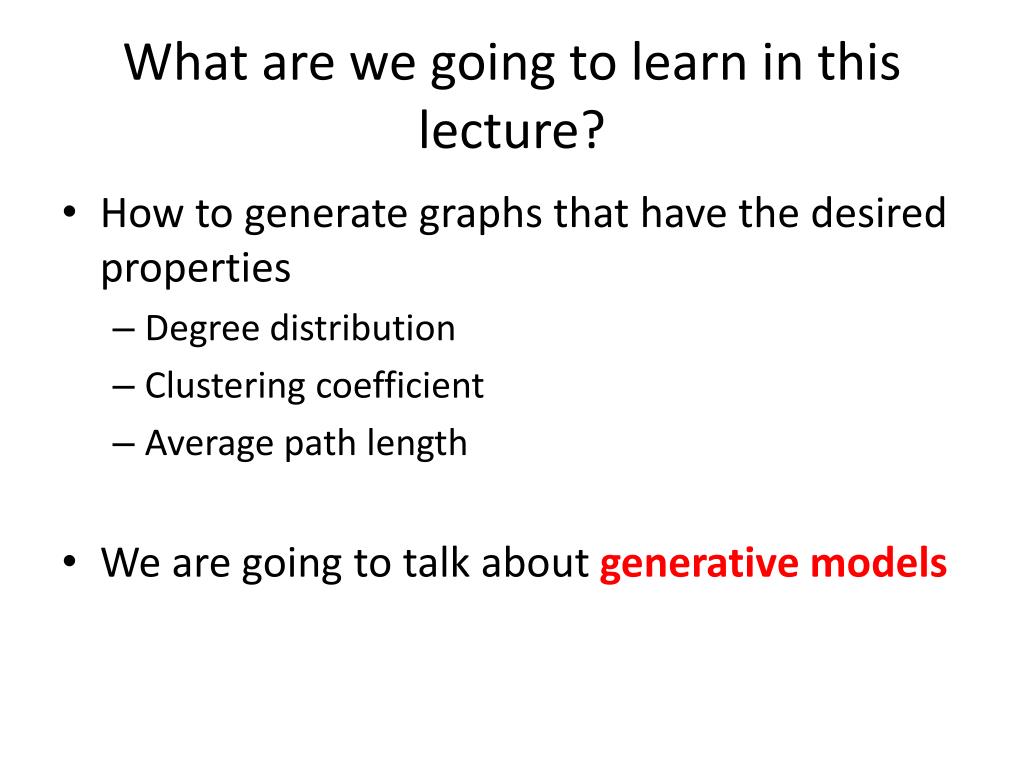 What are we going to learn in this lecture?

• How to generate graphs that have the desired properties
– Degree distribution
– Clustering coefficient
– Average path length

• We are going to talk about generative models